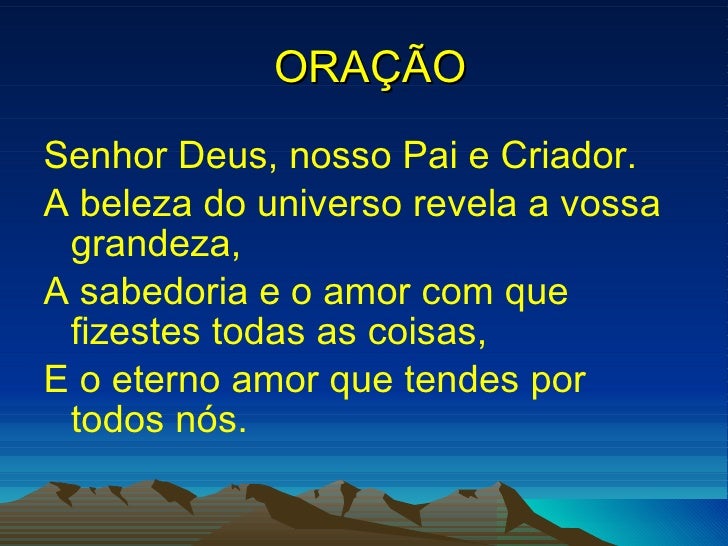 ORAÇÃO

Senhor Deus, nosso Pai e Criador.

A beleza do universo revela a vossa grandeza,

A sabedoria e o amor com que fizestes todas as coisas,

E o eterno amor que tendes por todos nós.